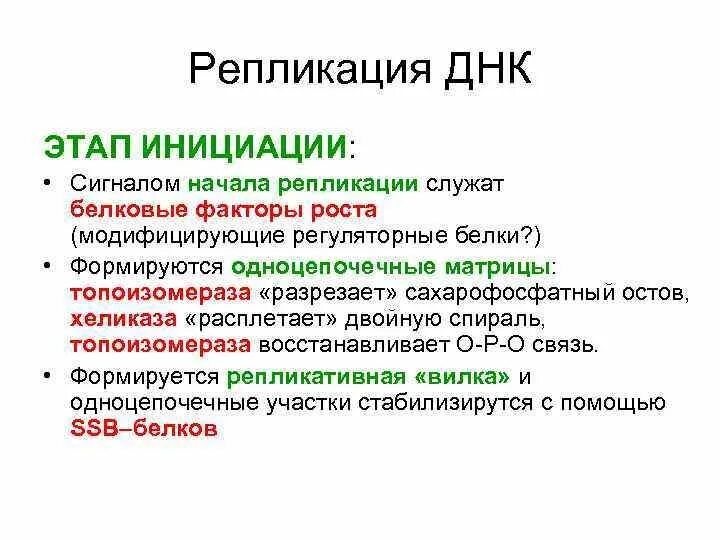 Репликация ДНК

ЭТАП ИНИЦИАЦИИ:

• Сигналом начала репликации служат белковые факторы роста (модифицирующие регуляторные белки?)
• Формируются одноцепочечные матрицы: топоизомераза «разрезает» сахарофосфатный остов, хеликаза «расплетает» двойную спираль, топоизомераза восстанавливает О-Р-О связь.
• Формируется репликативная «вилка» и одноцепочечные участки стабилизирутся с помощью SSB–белков